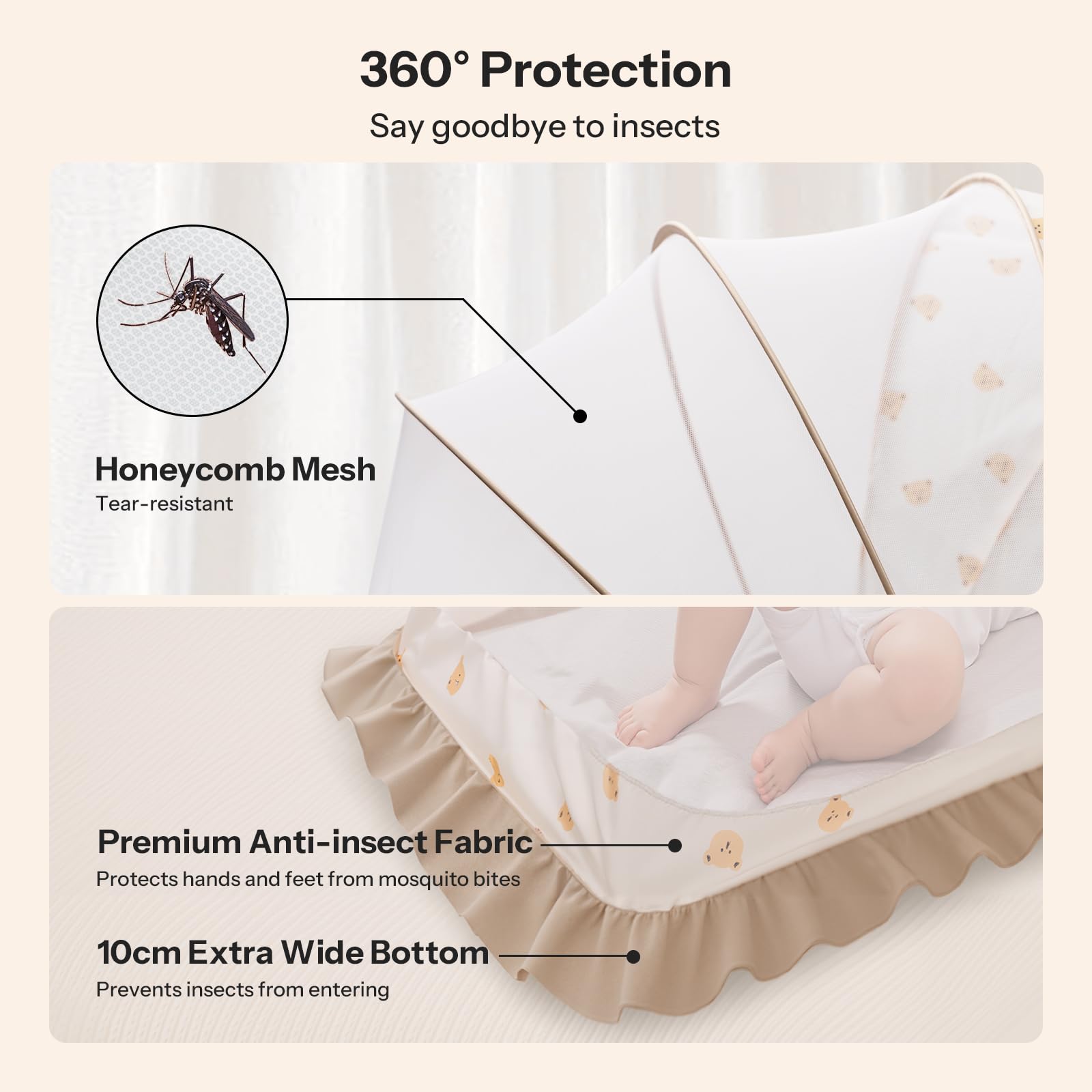 360° Protection

Say goodbye to insects

Honeycomb Mesh

Tear-resistant

Premium Anti-insect Fabric

Protects hands and feet from mosquito bites

10cm Extra Wide Bottom

Prevents insects from entering